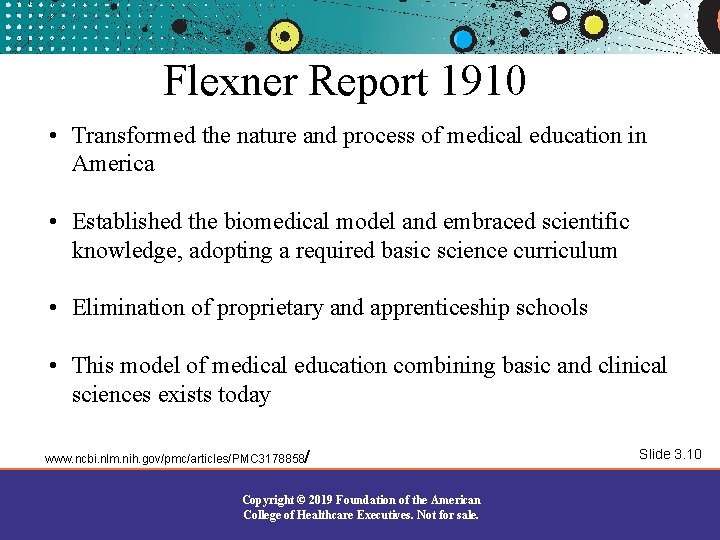 Flexner Report 1910

• Transformed the nature and process of medical education in America

• Established the biomedical model and embraced scientific knowledge, adopting a required basic science curriculum

• Elimination of proprietary and apprenticeship schools

• This model of medical education combining basic and clinical sciences exists today

www.ncbi.nlm.nih.gov/pmc/articles/PMC3178858/

Slide 3.10

Copyright © 2019 Foundation of the American College of Healthcare Executives. Not for sale.